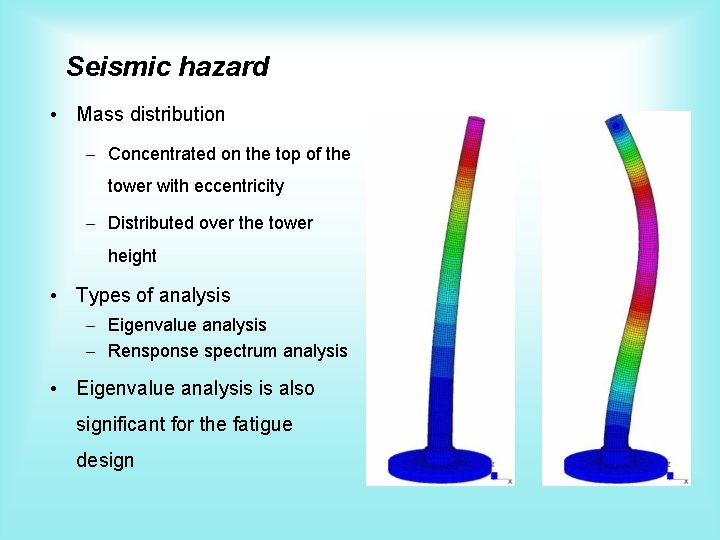 Seismic hazard

• Mass distribution

– Concentrated on the top of the tower with eccentricity

– Distributed over the tower height

• Types of analysis

– Eigenvalue analysis

– Rensponse spectrum analysis

• Eigenvalue analysis is also significant for the fatigue design